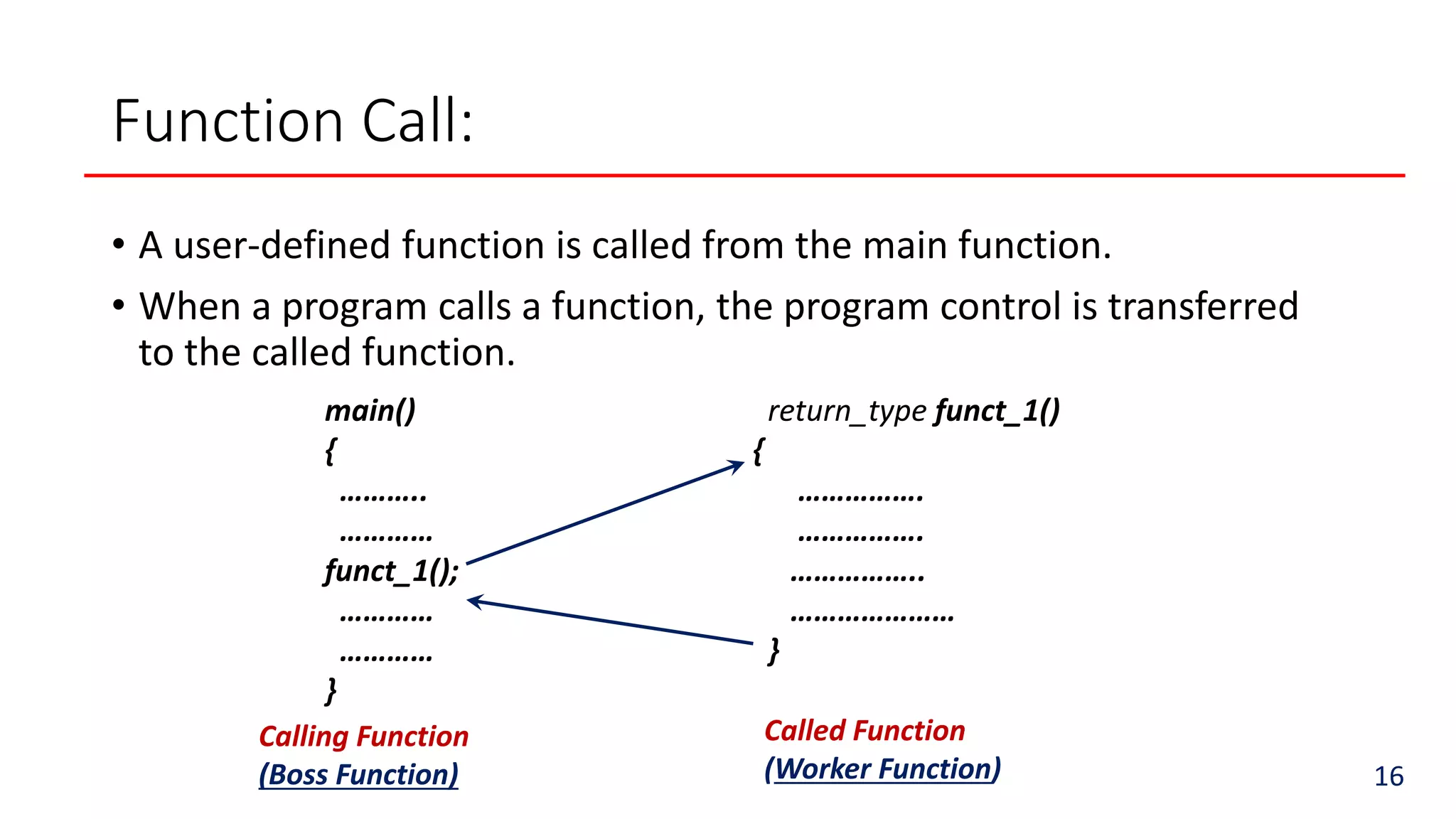 Function Call:

• A user-defined function is called from the main function.

• When a program calls a function, the program control is transferred to the called function.

main()
{
………..
…………
funct_1();
…………
…………
}

Calling Function
(Boss Function)

return_type funct_1()
{
……………..
……………..
……………..
…………………
}

Called Function
(Worker Function)

16